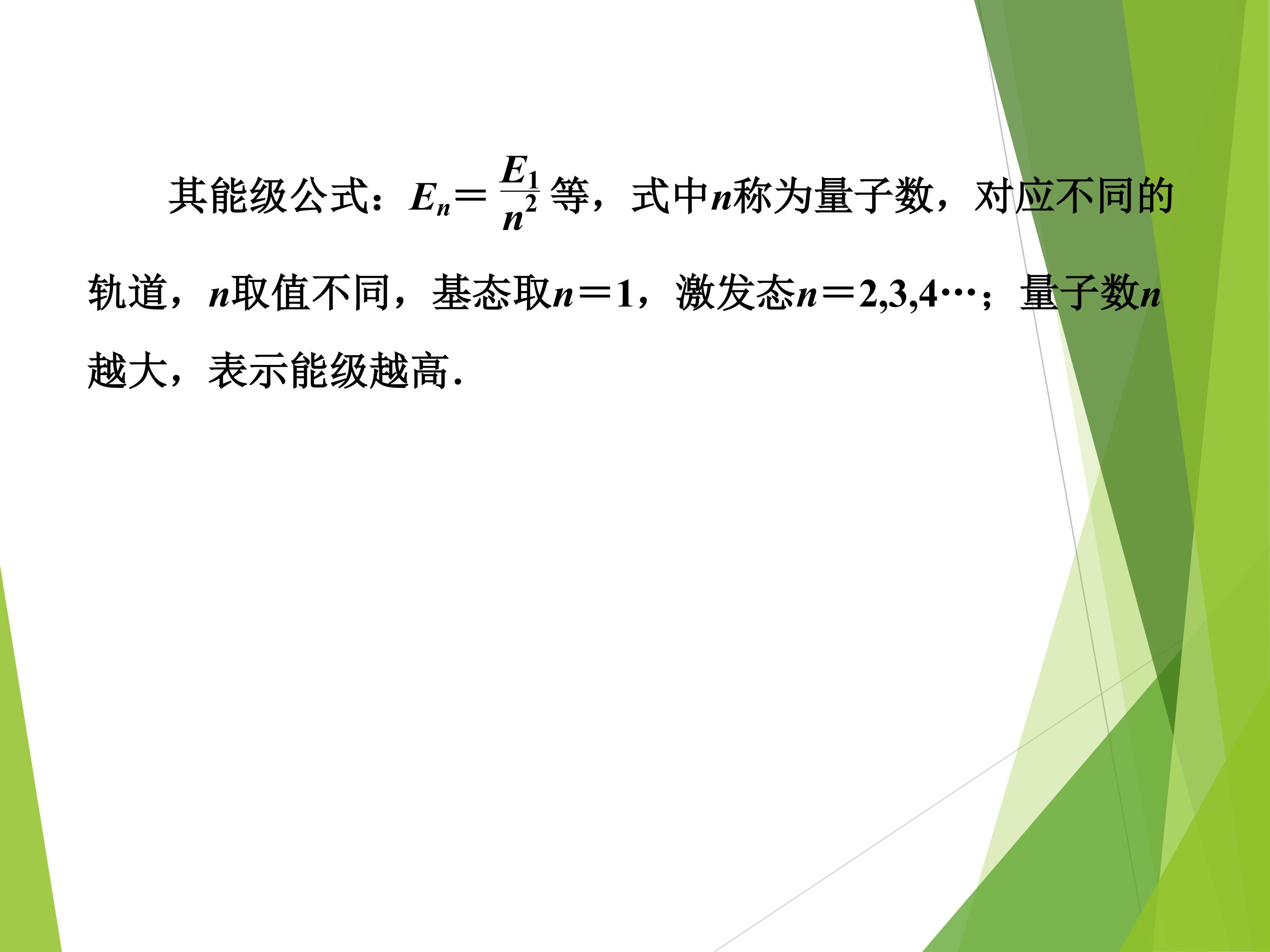 其能级公式：$E_n=\frac{E_1}{n^2}$等，式中$n$称为量子数，对应不同的轨道，$n$取值不同，基态取$n=1$，激发态$n=2,3,4\cdots$；量子数$n$越大，表示能级越高.